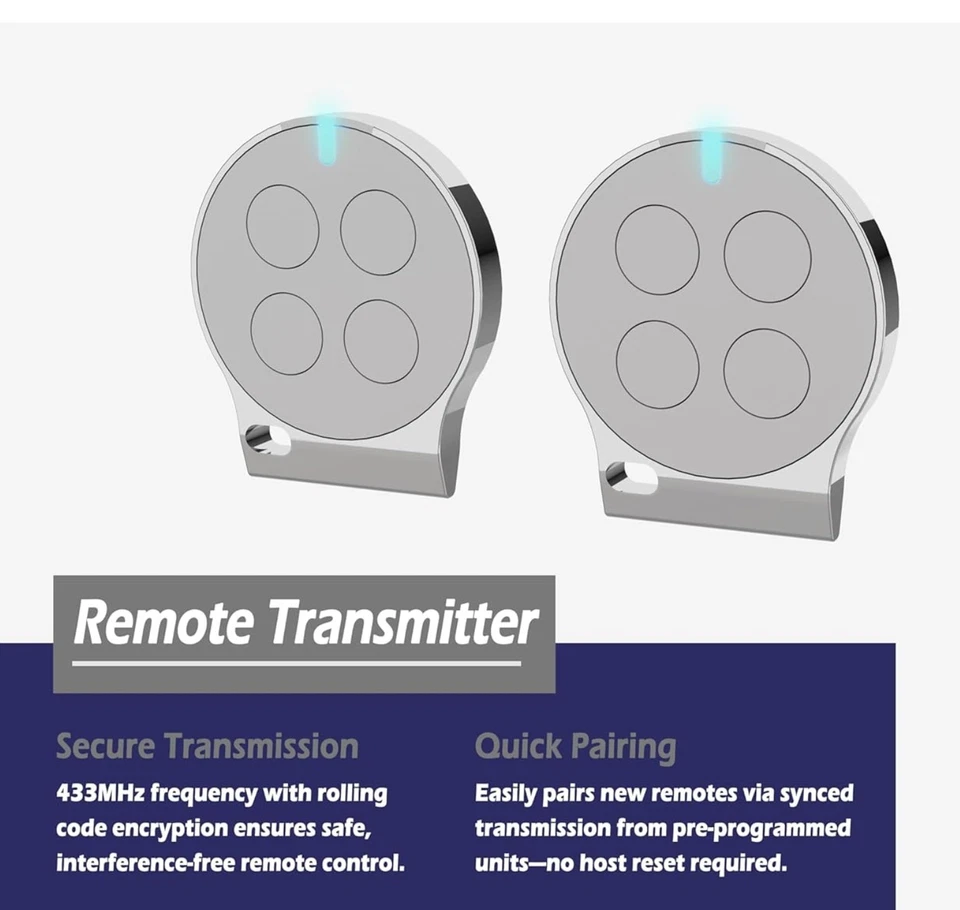 Remote Transmitter

Secure Transmission
433MHz frequency with rolling code encryption ensures safe, interference-free remote control.

Quick Pairing
Easily pairs new remotes via synced transmission from pre-programmed units—no host reset required.